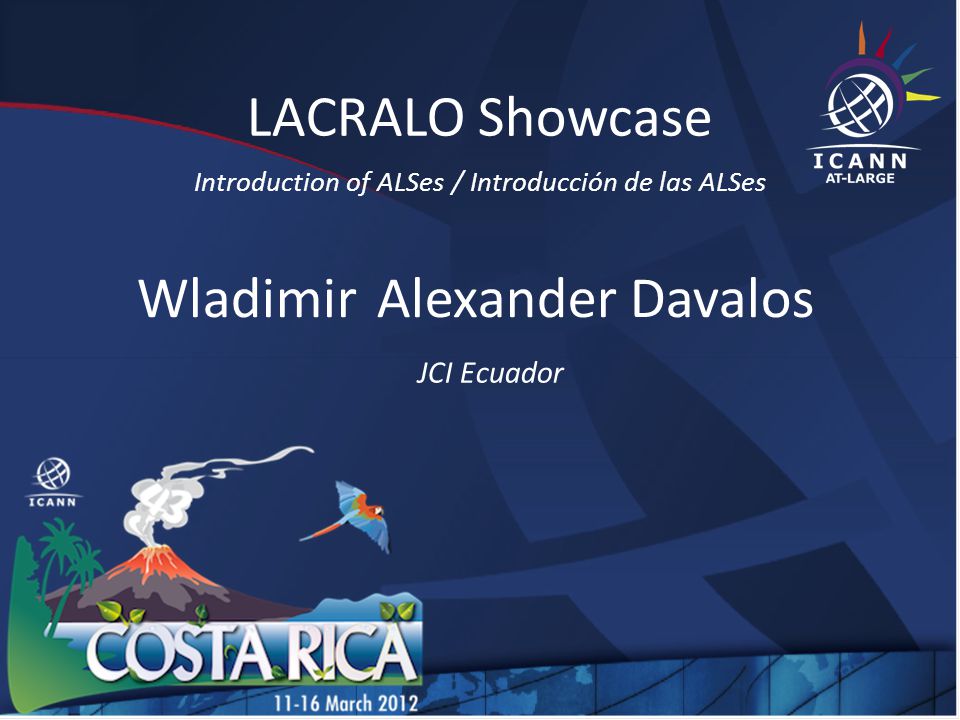 LACRALO Showcase

Introduction of ALSes / Introducción de las ALSes

ICANN
AT-LARGE

Wladimir Alexander Davalos

JCI Ecuador

ICANN

43

COSTA RICA

11-16 March 2012